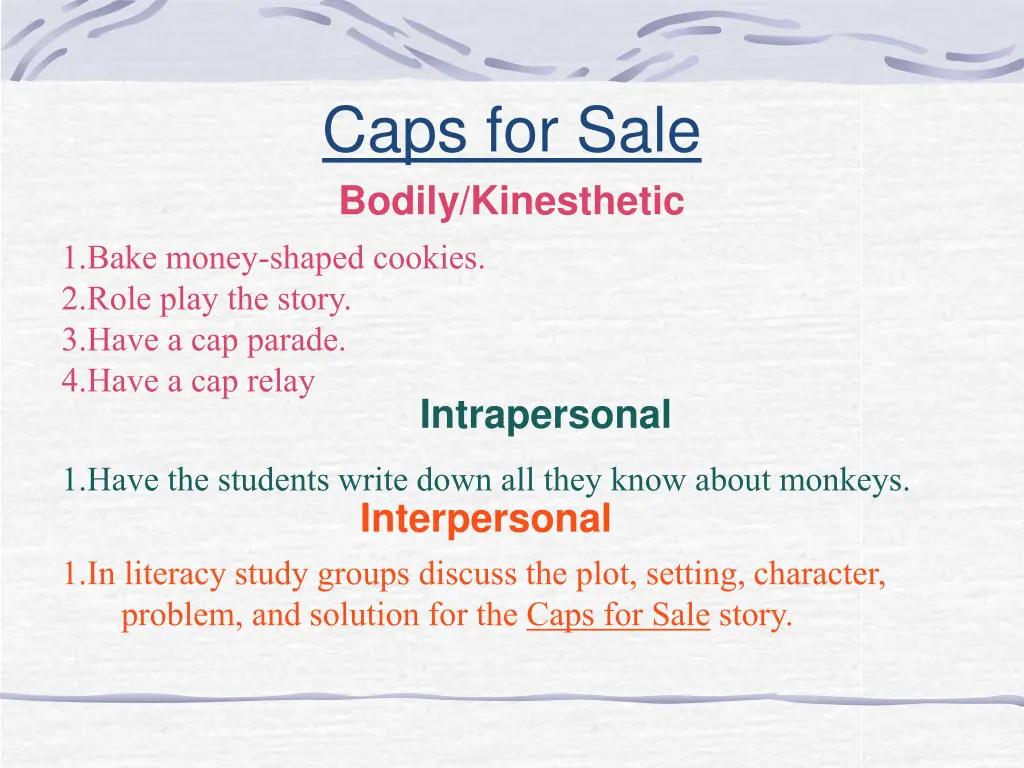 Caps for Sale

Bodily/Kinesthetic

1.Bake money-shaped cookies.
2.Role play the story.
3.Have a cap parade.
4.Have a cap relay

Intrapersonal

1.Have the students write down all they know about monkeys.

Interpersonal

1.In literacy study groups discuss the plot, setting, character, problem, and solution for the Caps for Sale story.